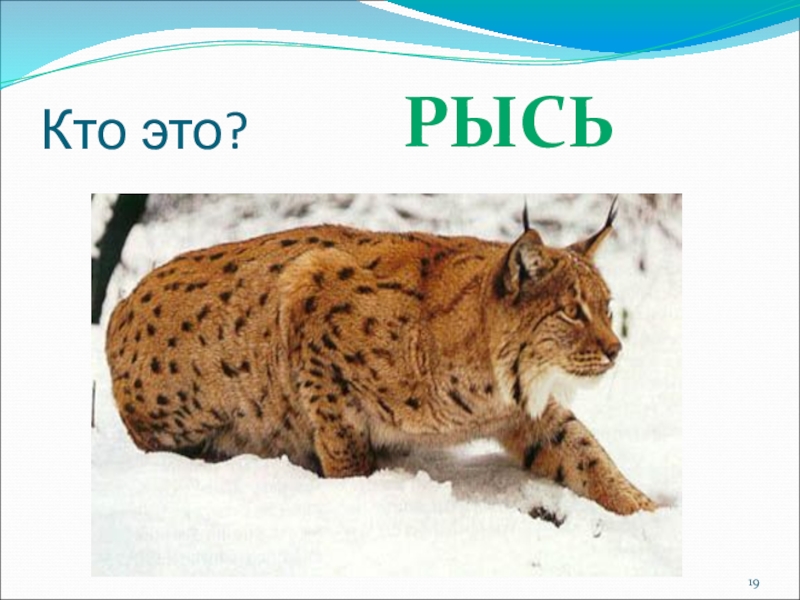 Кто это?

РЫСЬ

19